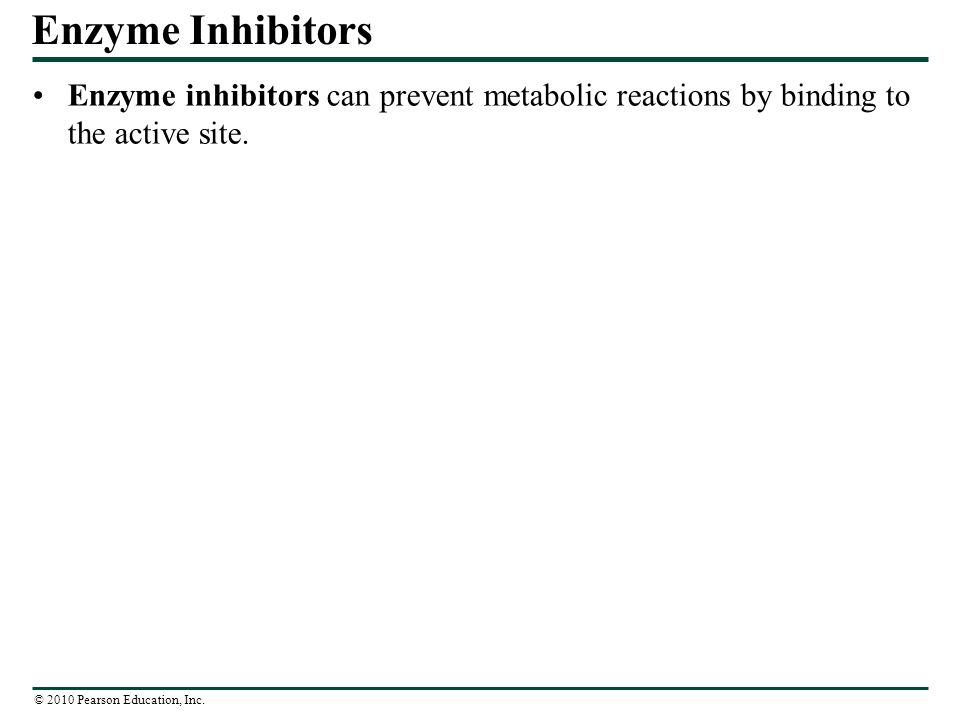 Enzyme Inhibitors

• Enzyme inhibitors can prevent metabolic reactions by binding to the active site.

© 2010 Pearson Education, Inc.